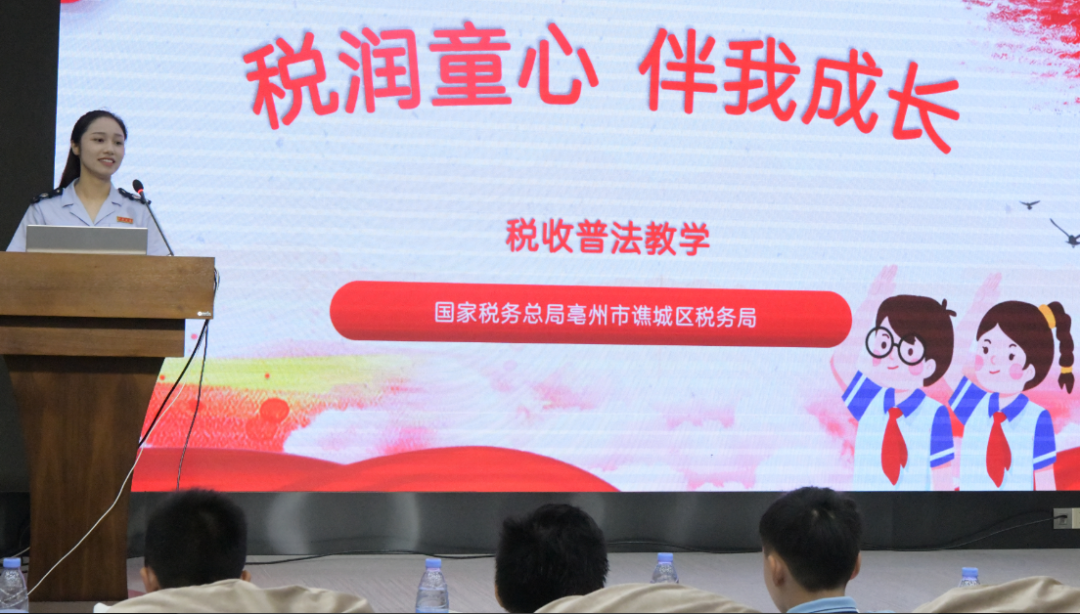 税润童心 伴我成长

税收普法教学

国家税务总局亳州市谯城区税务局